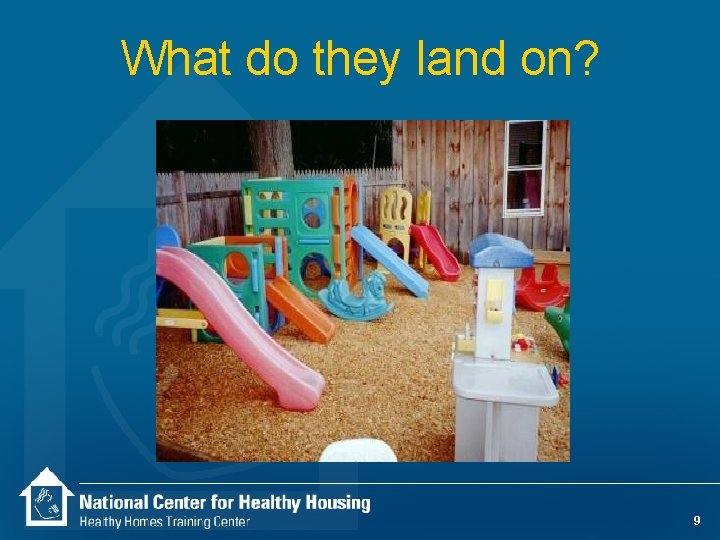 What do they land on?

National Center for Healthy Housing
Healthy Homes Training Center

9